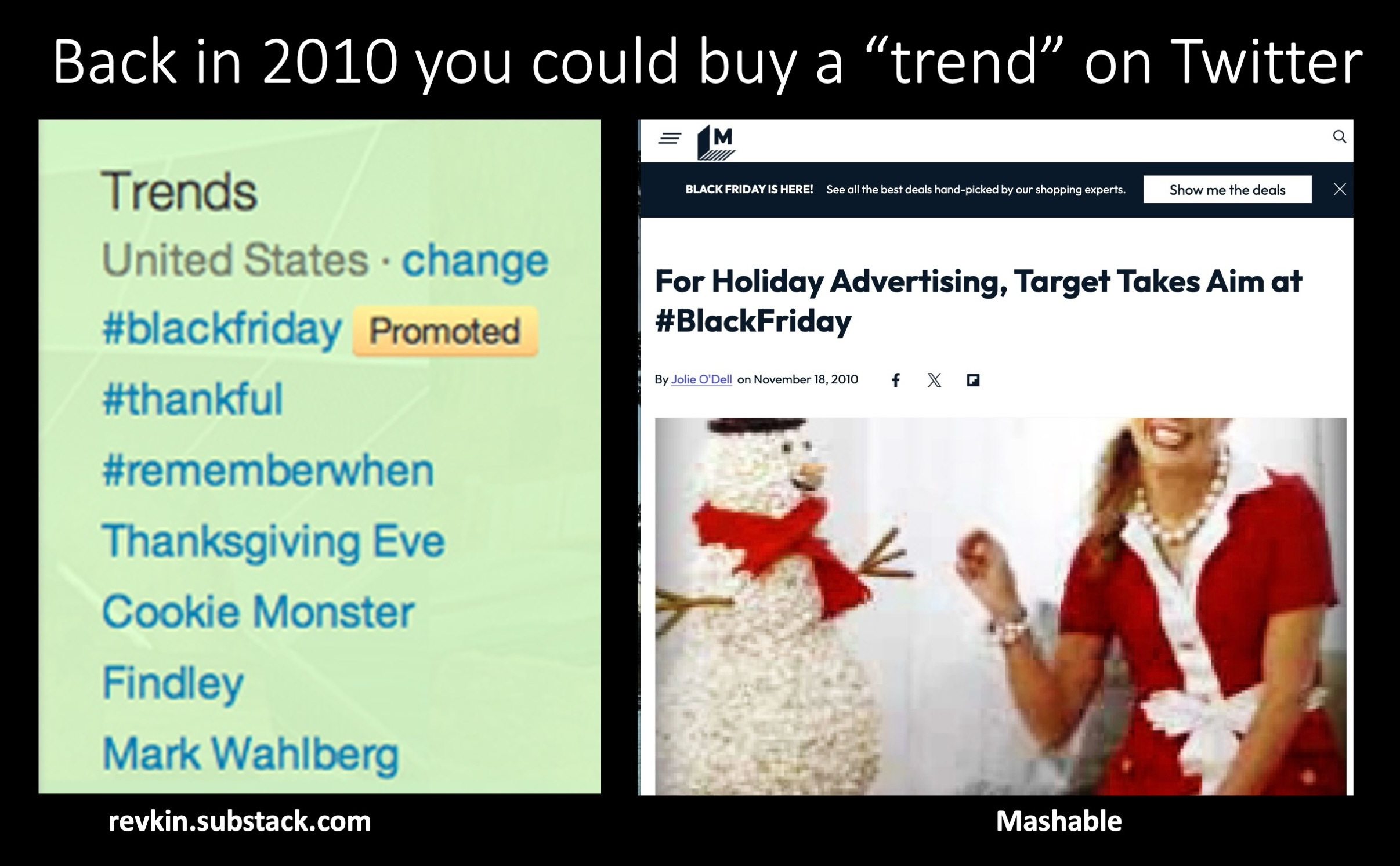 Back in 2010 you could buy a “trend” on Twitter

Trends
United States · change
#blackfriday Promoted
#thankful
#rememberwhen
Thanksgiving Eve
Cookie Monster
Findley
Mark Wahlberg

revkin.substack.com

M

BLACK FRIDAY IS HERE! See all the best deals hand-picked by our shopping experts. Show me the deals

For Holiday Advertising, Target Takes Aim at #BlackFriday

By Jolie O'Dell on November 18, 2010

Mashable